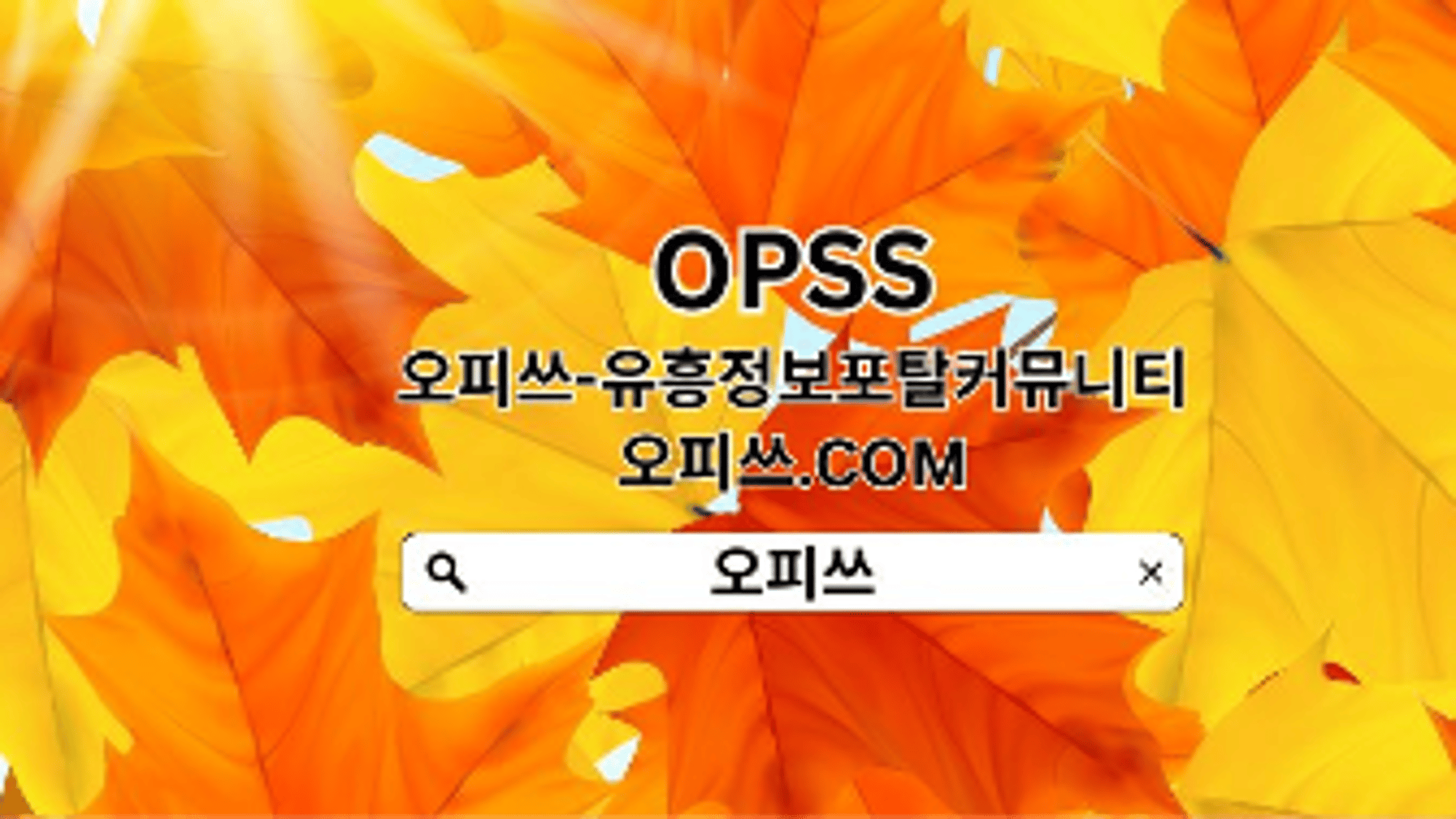 OPSS

오피쓰-유흥정보포탈커뮤니티

오피쓰.COM

오피쓰

×